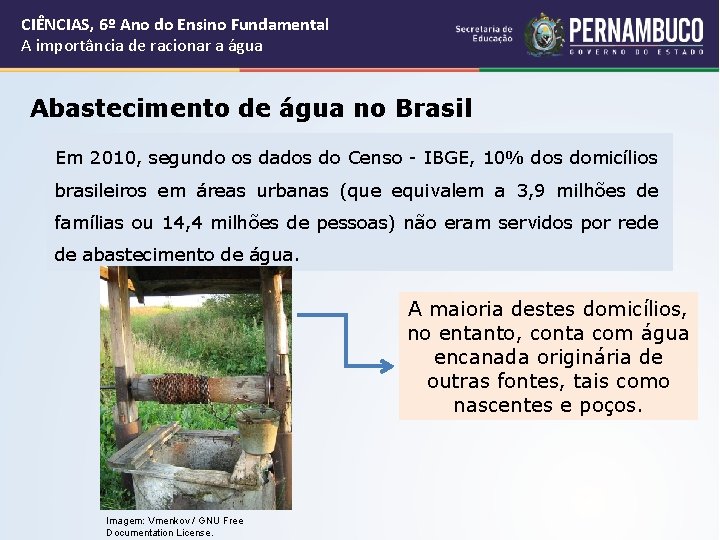 CIÊNCIAS, 6º Ano do Ensino Fundamental
A importância de racionar a água

Secretaria de Educação PERNAMBUCO GOVERNO DO ESTADO

Abastecimento de água no Brasil

Em 2010, segundo os dados do Censo - IBGE, 10% dos domicílios brasileiros em áreas urbanas (que equivalem a 3,9 milhões de famílias ou 14,4 milhões de pessoas) não eram servidos por rede de abastecimento de água.

A maioria destes domicílios, no entanto, conta com água encanada originária de outras fontes, tais como nascentes e poços.

Imagem: Vmenkov / GNU Free Documentation License.